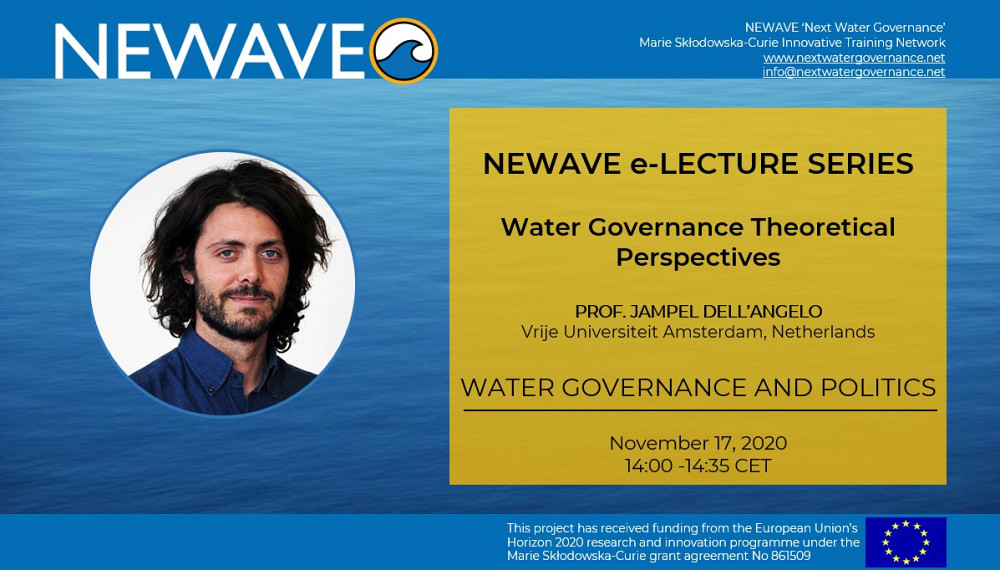 NEWAVE

NEWAVE 'Next Water Governance'
Marie Skłodowska-Curie Innovative Training Network
www.nextwatergovernance.net
info@nextwatergovernance.net

NEWAVE e-LECTURE SERIES

Water Governance Theoretical Perspectives

PROF. JAMPEL DELL'ANGELO
Vrije Universiteit Amsterdam, Netherlands

WATER GOVERNANCE AND POLITICS

November 17, 2020
14:00 -14:35 CET

This project has received funding from the European Union's Horizon 2020 research and innovation programme under the Marie Skłodowska-Curie grant agreement No 861509